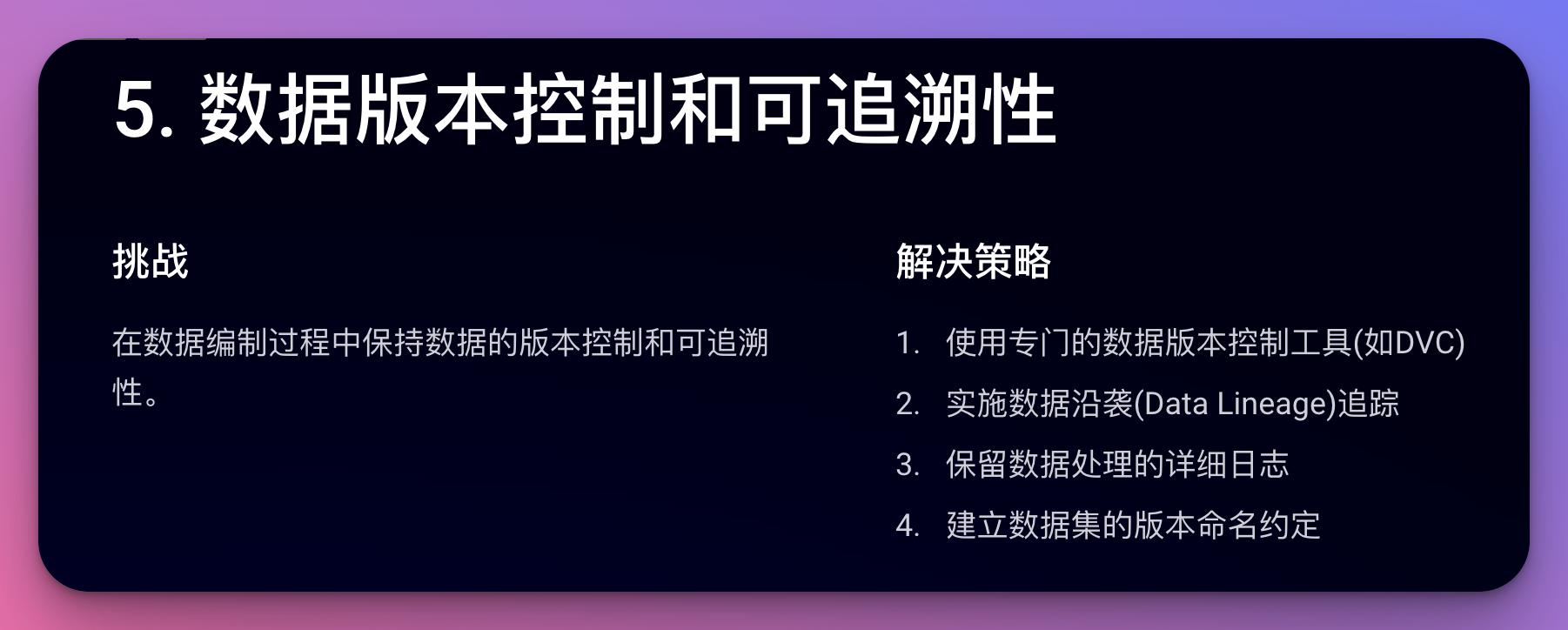 5. 数据版本控制和可追溯性

挑战

在数据编制过程中保持数据的版本控制和可追溯性。

解决策略

1. 使用专门的数据版本控制工具(如DVC)
2. 实施数据沿袭(Data Lineage)追踪
3. 保留数据处理的详细日志
4. 建立数据集的版本命名约定